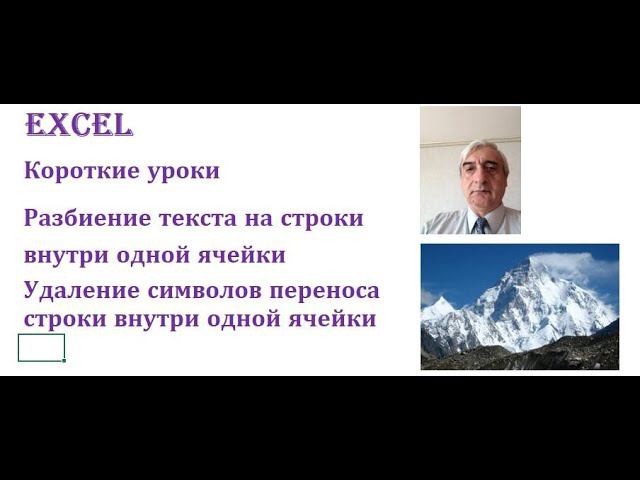 EXCEL

Короткие уроки

Разбиение текста на строки внутри одной ячейки

Удаление символов переноса строки внутри одной ячейки